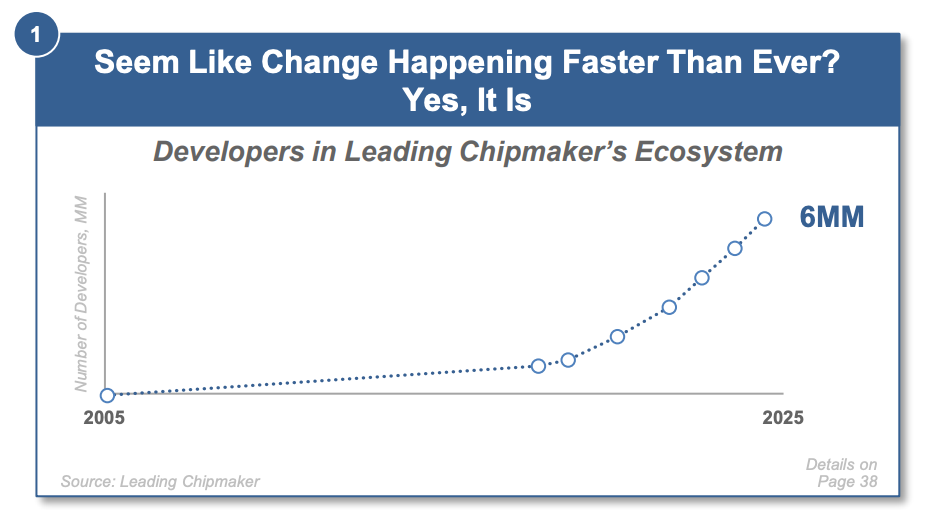 1

Seem Like Change Happening Faster Than Ever? Yes, It Is

Developers in Leading Chipmaker's Ecosystem

Number of Developers, MM

6MM

2005

2025

Source: Leading Chipmaker

Details on Page 38